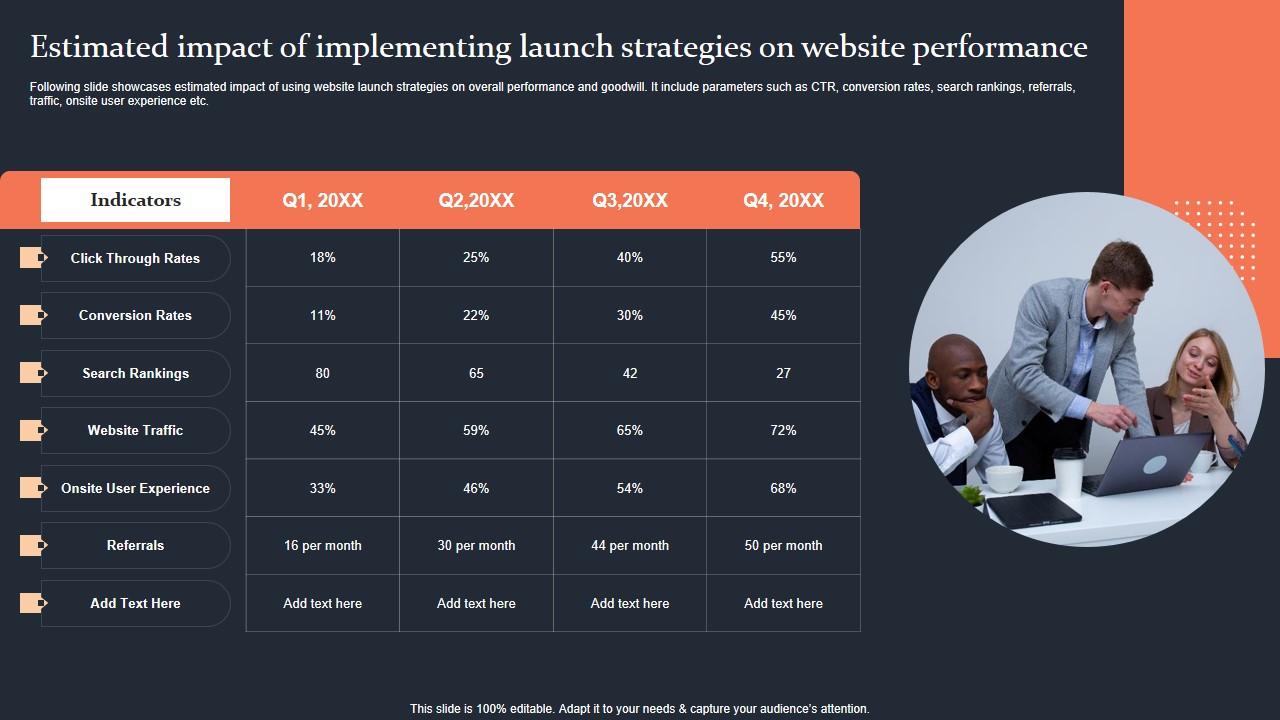 Estimated impact of implementing launch strategies on website performance

Following slide showcases estimated impact of using website launch strategies on overall performance and goodwill. It include parameters such as CTR, conversion rates, search rankings, referrals, traffic, onsite user experience etc.

| Indicators | Q1, 20XX | Q2,20XX | Q3,20XX | Q4, 20XX |
|---|---|---|---|---|
| Click Through Rates | 18% | 25% | 40% | 55% |
| Conversion Rates | 11% | 22% | 30% | 45% |
| Search Rankings | 80 | 65 | 42 | 27 |
| Website Traffic | 45% | 59% | 65% | 72% |
| Onsite User Experience | 33% | 46% | 54% | 68% |
| Referrals | 16 per month | 30 per month | 44 per month | 50 per month |
| Add Text Here | Add text here | Add text here | Add text here | Add text here |

This slide is 100% editable. Adapt it to your needs & capture your audience's attention.